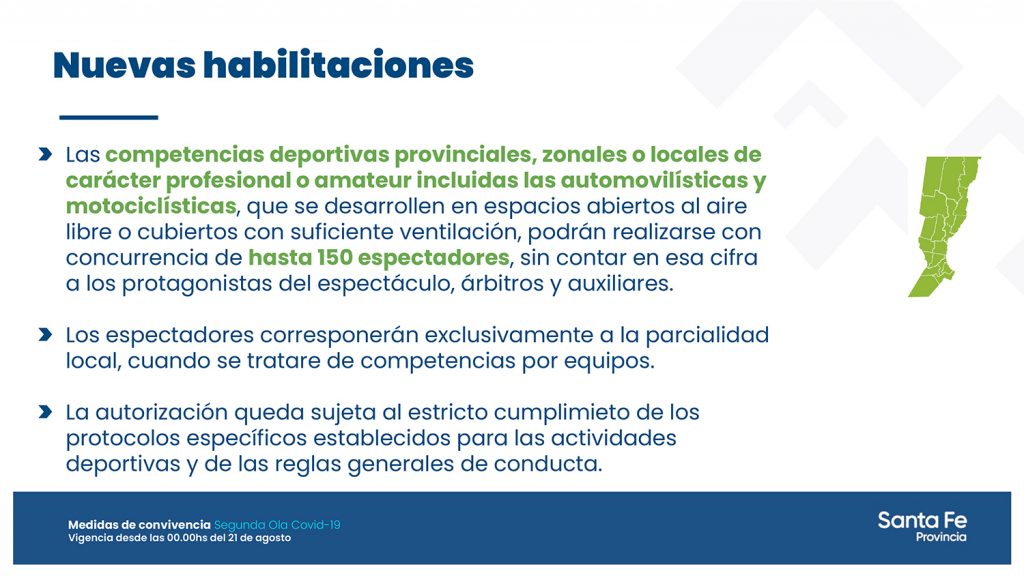 Nuevas habilitaciones

Las competencias deportivas provinciales, zonales o locales de carácter profesional o amateur incluidas las automovilísticas y motociclísticas, que se desarrollen en espacios abiertos al aire libre o cubiertos con suficiente ventilación, podrán realizarse con concurrencia de hasta 150 espectadores, sin contar en esa cifra a los protagonistas del espectáculo, árbitros y auxiliares.

Los espectadores corresponerán exclusivamente a la parcialidad local, cuando se tratare de competencias por equipos.

La autorización queda sujeta al estricto cumplimieto de los protocolos específicos establecidos para las actividades deportivas y de las reglas generales de conducta.

Medidas de convivencia Segunda Ola Covid-19
Vigencia desde las 00.00hs del 21 de agosto

Santa Fe
Provincia